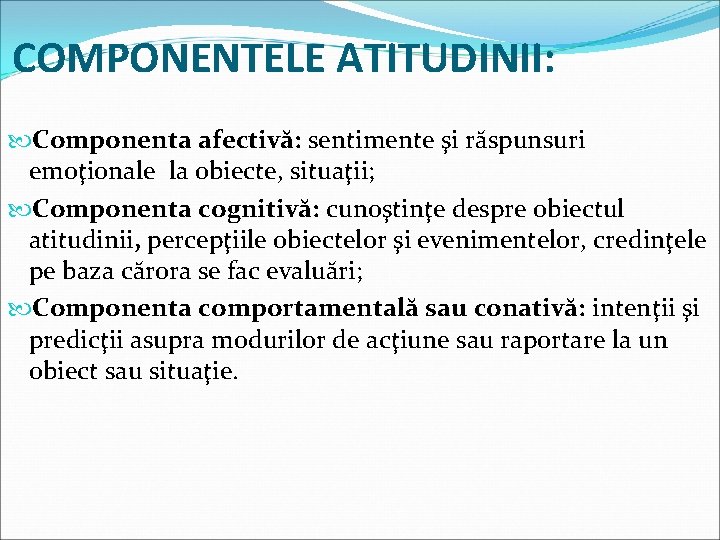 COMPONENTELE ATITUDINII:

Componenta afectivă: sentimente şi răspunsuri emoţionale la obiecte, situaţii;

Componenta cognitivă: cunoştinţe despre obiectul atitudinii, percepţiile obiectelor şi evenimentelor, credinţele pe baza cărora se fac evaluări;

Componenta comportamentală sau conativă: intenţii şi predicţii asupra modurilor de acţiune sau raportare la un obiect sau situaţie.